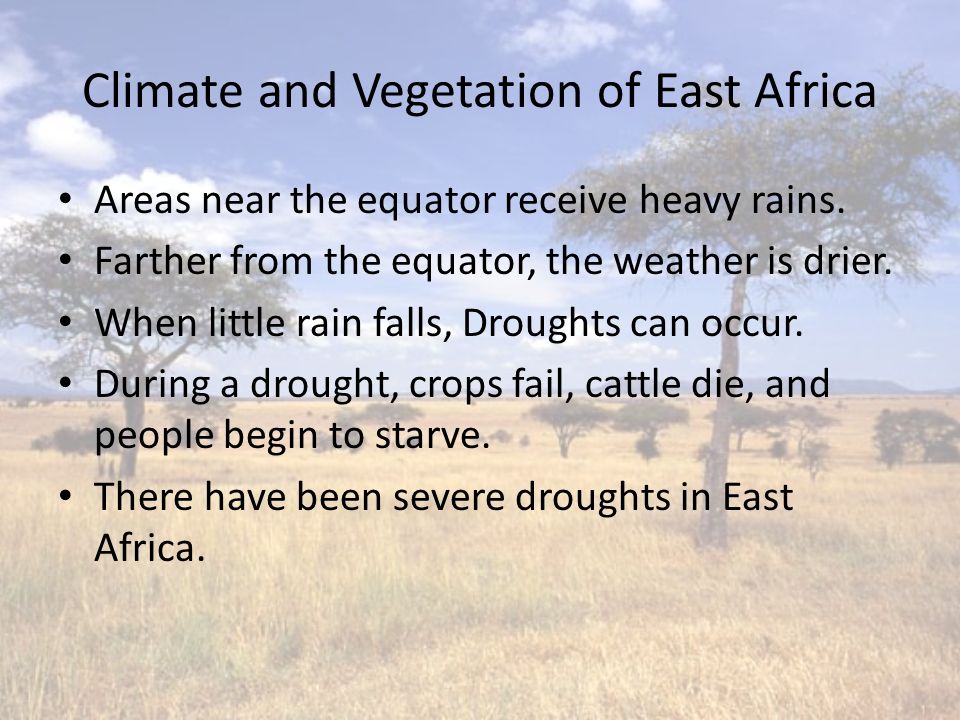 Climate and Vegetation of East Africa

• Areas near the equator receive heavy rains.
• Farther from the equator, the weather is drier.
• When little rain falls, Droughts can occur.
• During a drought, crops fail, cattle die, and people begin to starve.
• There have been severe droughts in East Africa.